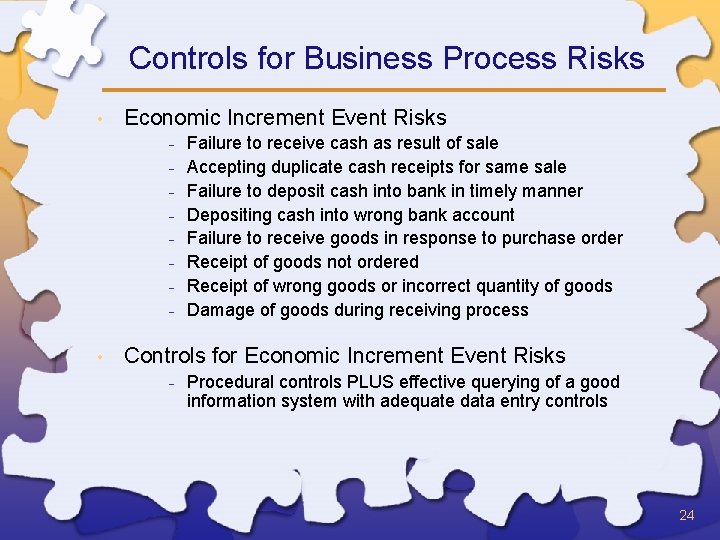 Controls for Business Process Risks

• Economic Increment Event Risks
  – Failure to receive cash as result of sale
  – Accepting duplicate cash receipts for same sale
  – Failure to deposit cash into bank in timely manner
  – Depositing cash into wrong bank account
  – Failure to receive goods in response to purchase order
  – Receipt of goods not ordered
  – Receipt of wrong goods or incorrect quantity of goods
  – Damage of goods during receiving process

• Controls for Economic Increment Event Risks
  – Procedural controls PLUS effective querying of a good information system with adequate data entry controls

24